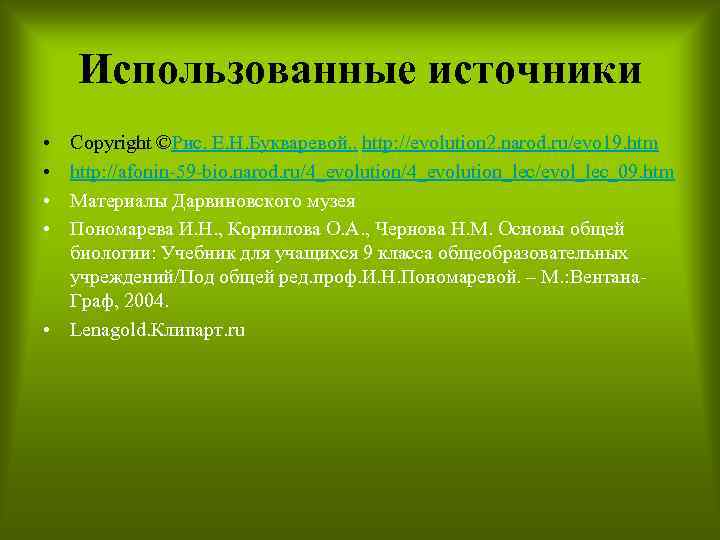 Использованные источники

• Copyright ©Рис. Е.Н.Букваревой.. http://evolution2.narod.ru/evo19.htm
• http://afonin-59-bio.narod.ru/4_evolution/4_evolution_lec/evol_lec_09.htm
• Материалы Дарвиновского музея
• Пономарева И.Н., Корнилова О.А., Чернова Н.М. Основы общей биологии: Учебник для учащихся 9 класса общеобразовательных учреждений/Под общей ред.проф.И.Н.Пономаревой. – М.:Вентана-Граф, 2004.
• Lenagold.Клипарт.ru